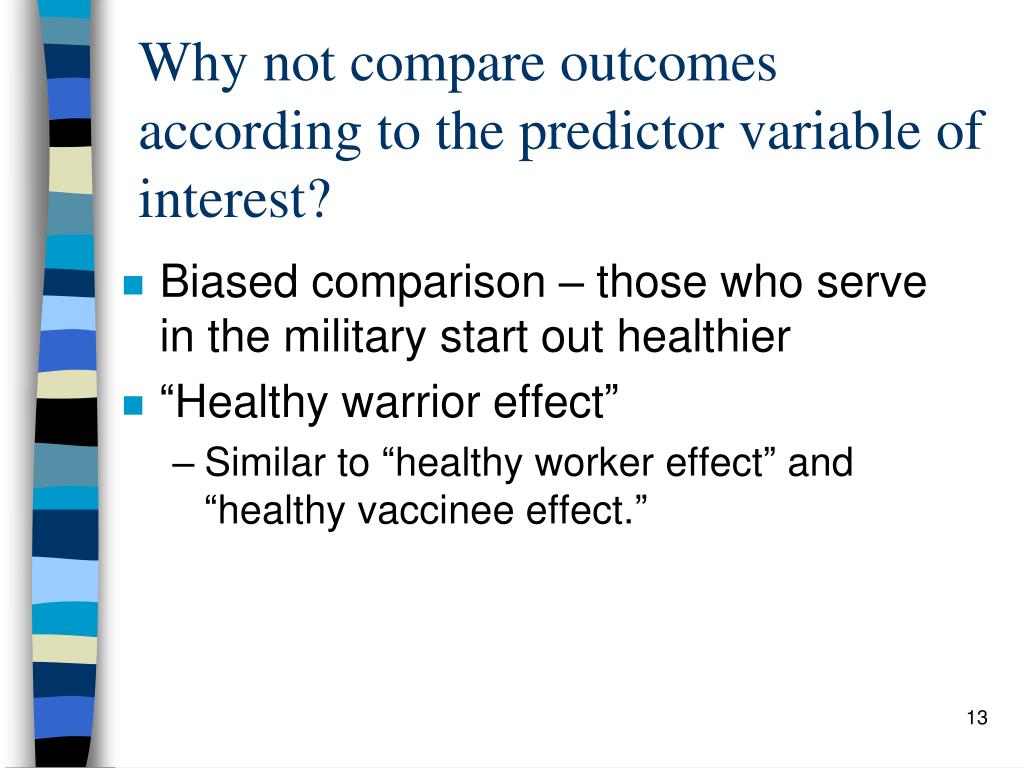 Why not compare outcomes according to the predictor variable of interest?

- Biased comparison – those who serve in the military start out healthier
- “Healthy warrior effect”
  – Similar to “healthy worker effect” and “healthy vaccinee effect.”

13